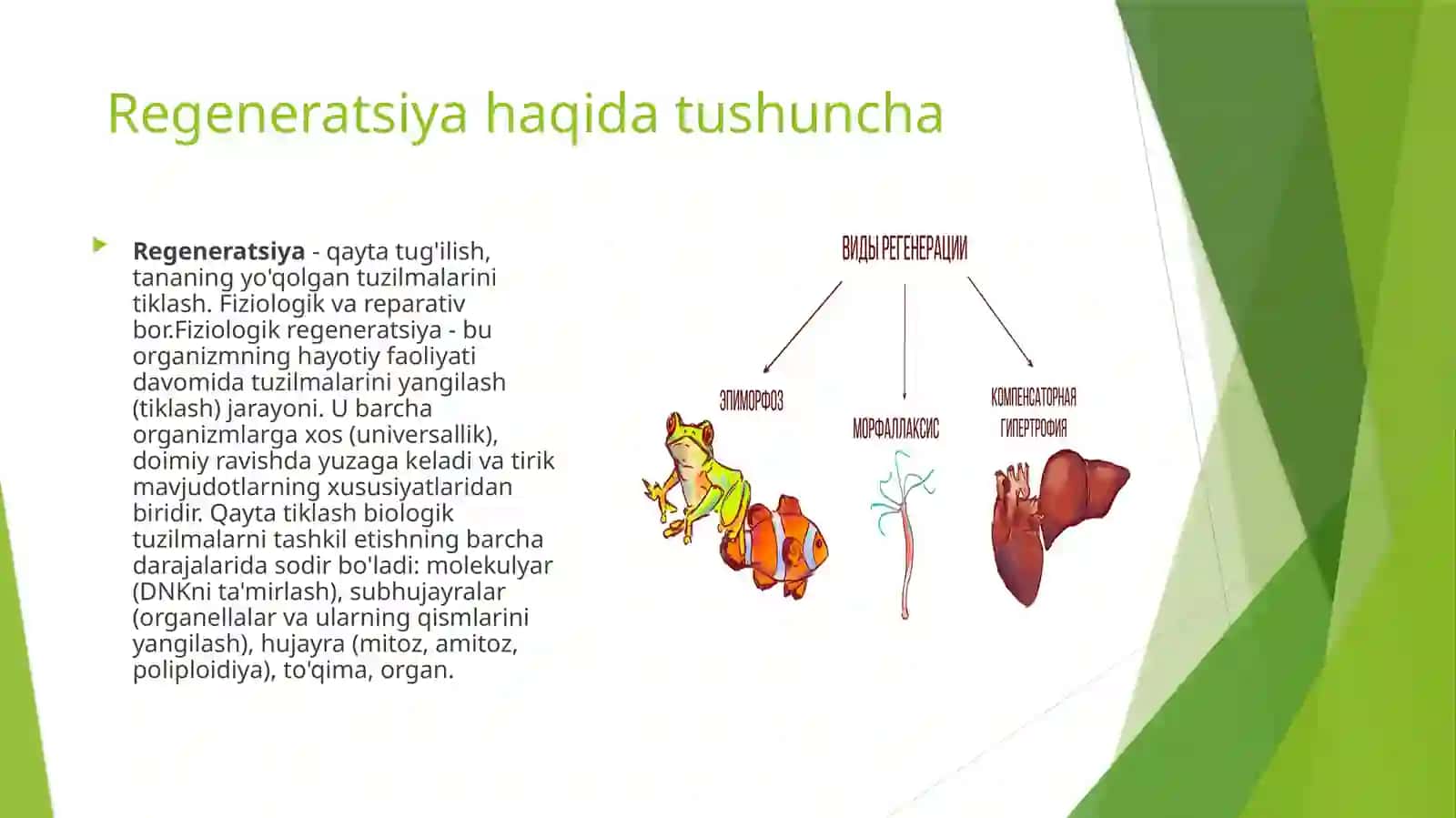 Regeneratsiya haqida tushuncha

Regeneratsiya - qayta tug'ilish, tananing yo'qolgan tuzilmalarini tiklash. Fiziologik va reparativ bor.Fiziologik regeneratsiya - bu organizmning hayotiy faoliyati davomida tuzilmalarini yangilash (tiklash) jarayoni. U barcha organizmlarga xos (universallik), doimiy ravishda yuzaga keladi va tirik mavjudotlarning xususiyatlaridan biridir. Qayta tiklash biologik tuzilmalarni tashkil etishning barcha darajalarida sodir bo'ladi: molekulyar (DNKni ta'mirlash), subhujayralar (organellalar va ularning qismlarini yangilash), hujayra (mitoz, amitoz, poliploidiya), to'qima, organ.

ВИДЫ РЕГЕНЕРАЦИИ

ЭПИМОРФОЗ

МОРФАЛЛАКСИС

КОМПЕНСАТОРНАЯ ГИПЕРТРОФИЯ